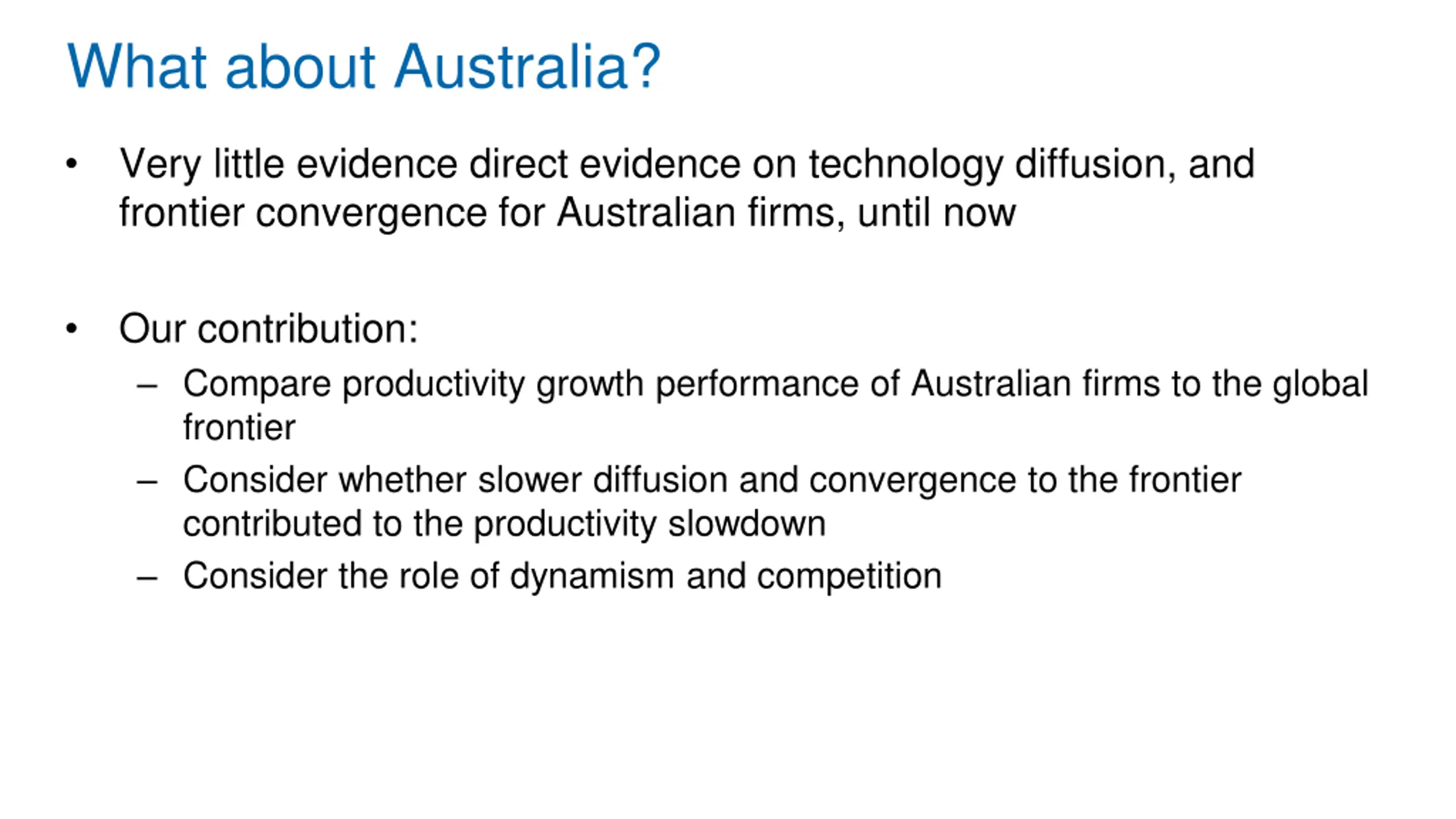 What about Australia?

• Very little evidence direct evidence on technology diffusion, and frontier convergence for Australian firms, until now

• Our contribution:
– Compare productivity growth performance of Australian firms to the global frontier
– Consider whether slower diffusion and convergence to the frontier contributed to the productivity slowdown
– Consider the role of dynamism and competition